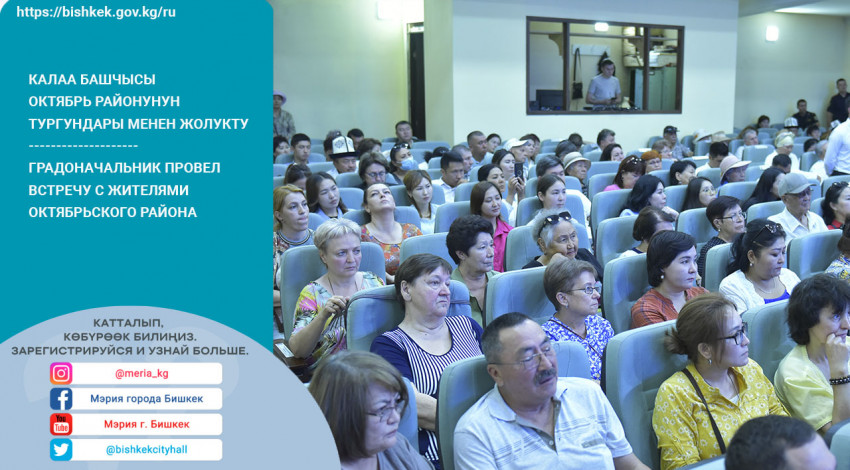 https://bishkek.gov.kg/ru

КАЛАА БАШЧЫСЫ ОКТЯБРЬ РАЙОНУНУН ТУРГУНДАРЫ МЕНЕН ЖОЛУКТУ
--------------------
ГРАДОНАЧАЛЬНИК ПРОВЕЛ ВСТРЕЧУ С ЖИТЕЛЯМИ ОКТЯБРЬСКОГО РАЙОНА

КАТТАЛЫП, КӨБҮРӨӨК БИЛИҢИЗ.
ЗАРЕГИСТРИРУЙСЯ И УЗНАЙ БОЛЬШЕ.

@meria_kg

Мэрия города Бишкек

You Tube

Мэрия г. Бишкек

@bishkekcityhall